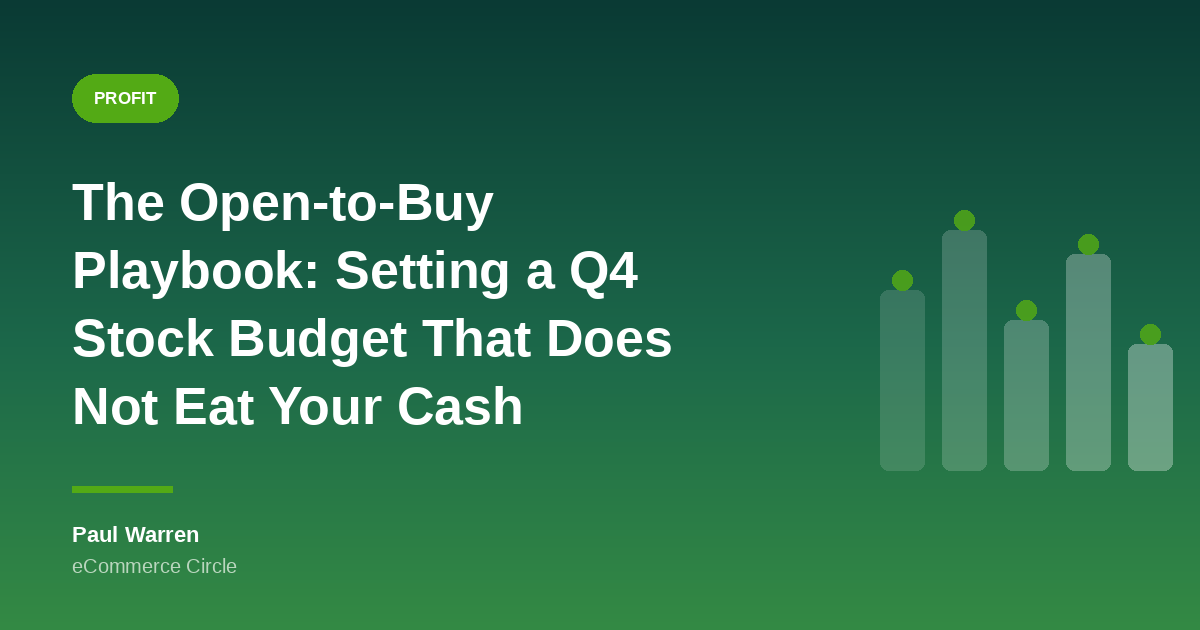 PROFIT

The Open-to-Buy Playbook: Setting a Q4 Stock Budget That Does Not Eat Your Cash

Paul Warren
eCommerce Circle